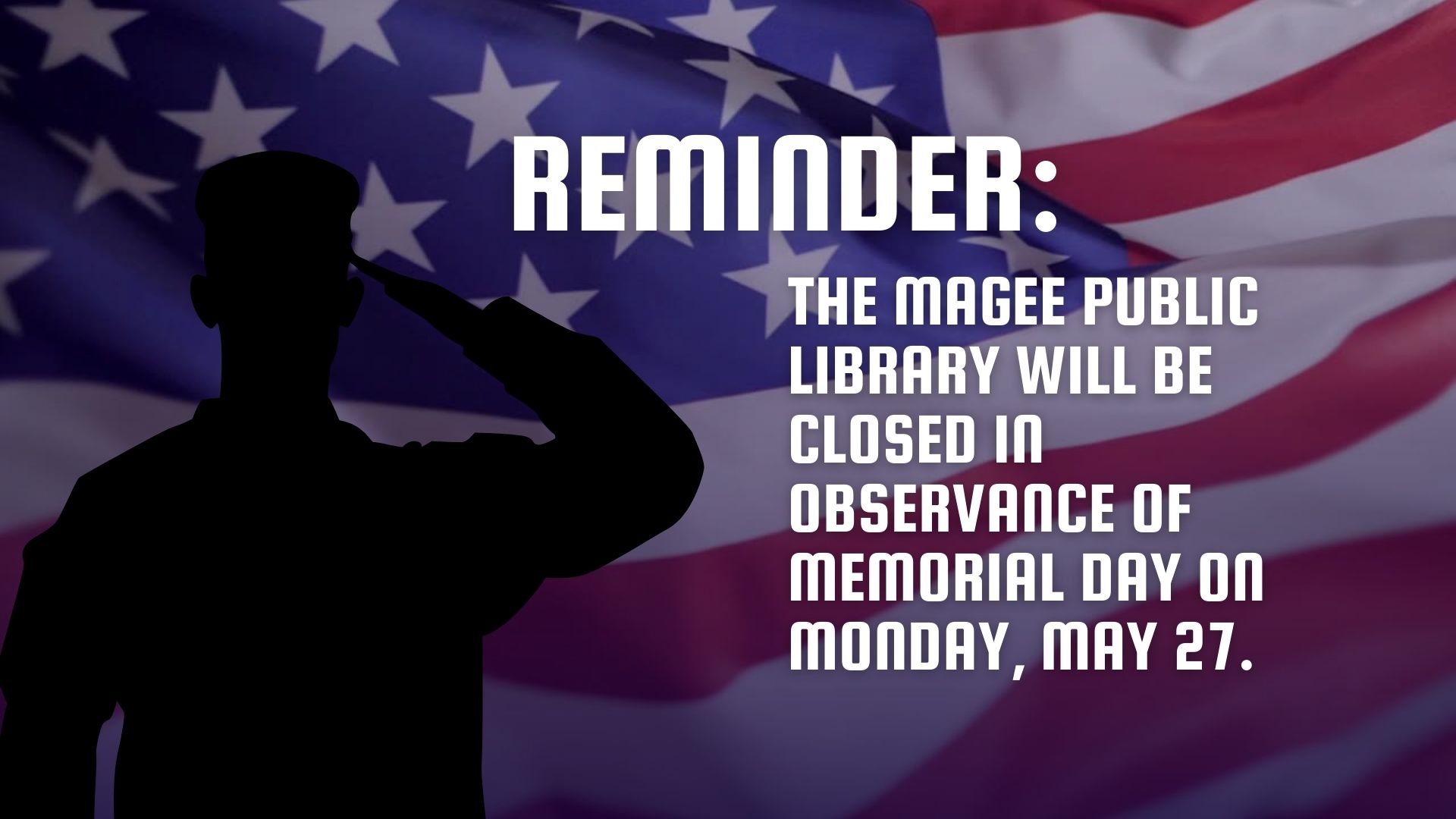 REMINDER:

THE MAGEE PUBLIC LIBRARY WILL BE CLOSED IN OBSERVANCE OF MEMORIAL DAY ON MONDAY, MAY 27.